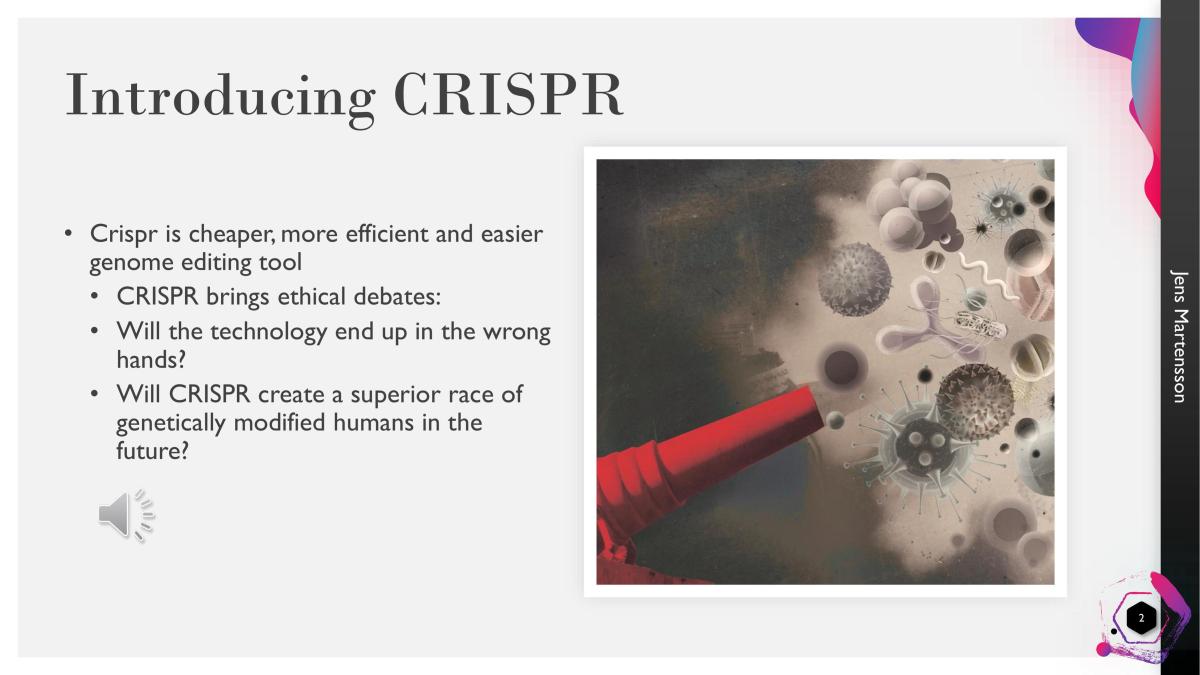 Introducing CRISPR

• Crispr is cheaper, more efficient and easier genome editing tool
• CRISPR brings ethical debates:
• Will the technology end up in the wrong hands?
• Will CRISPR create a superior race of genetically modified humans in the future?

Jens Martensson

2